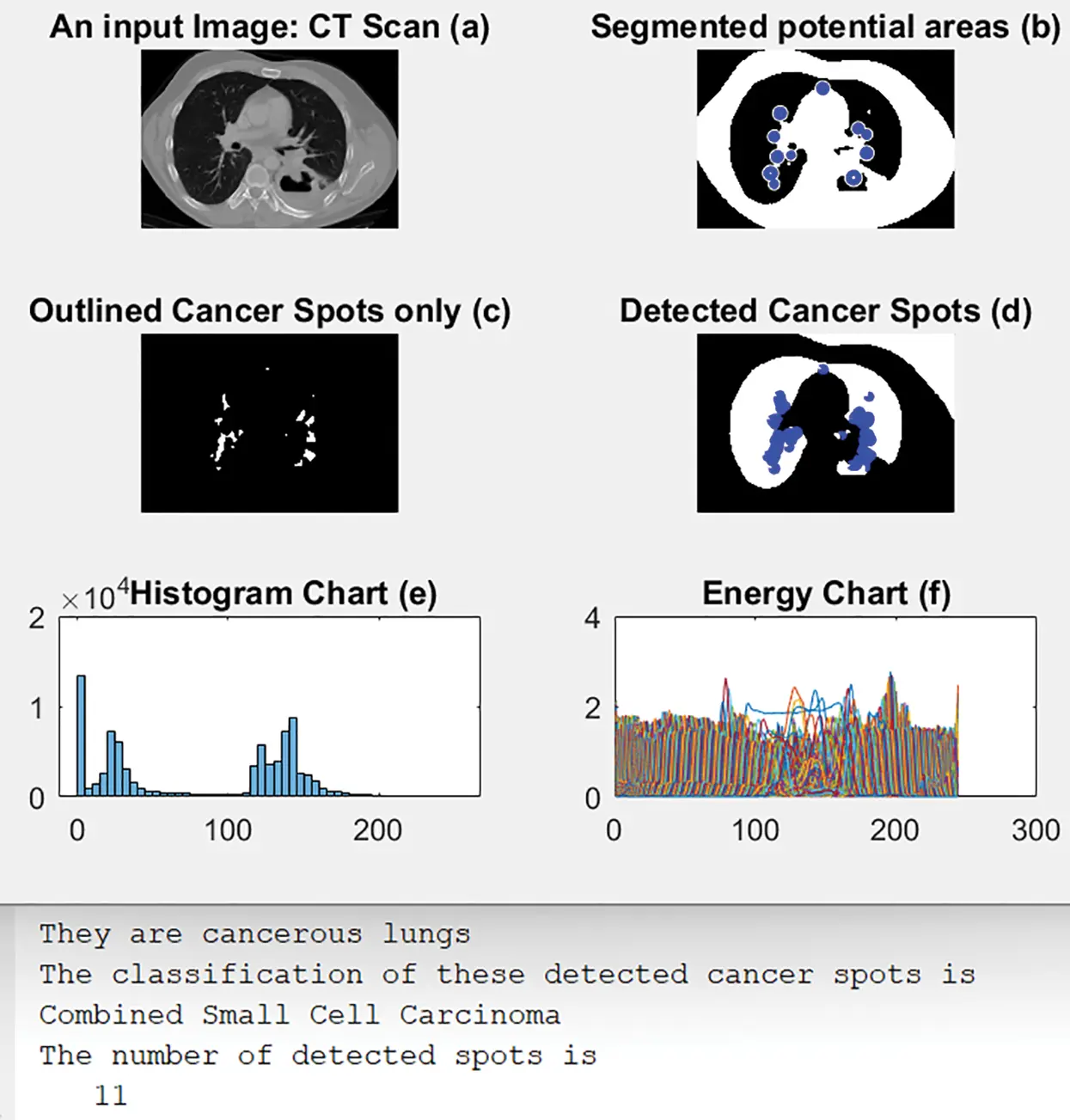 An input Image: CT Scan (a)

Segmented potential areas (b)

Outlined Cancer Spots only (c)

Detected Cancer Spots (d)

$\times 10^4$ Histogram Chart (e)

2
1
0
0 100 200

Energy Chart (f)

4
2
0
0 100 200 300

They are cancerous lungs
The classification of these detected cancer spots is
Combined Small Cell Carcinoma
The number of detected spots is
11